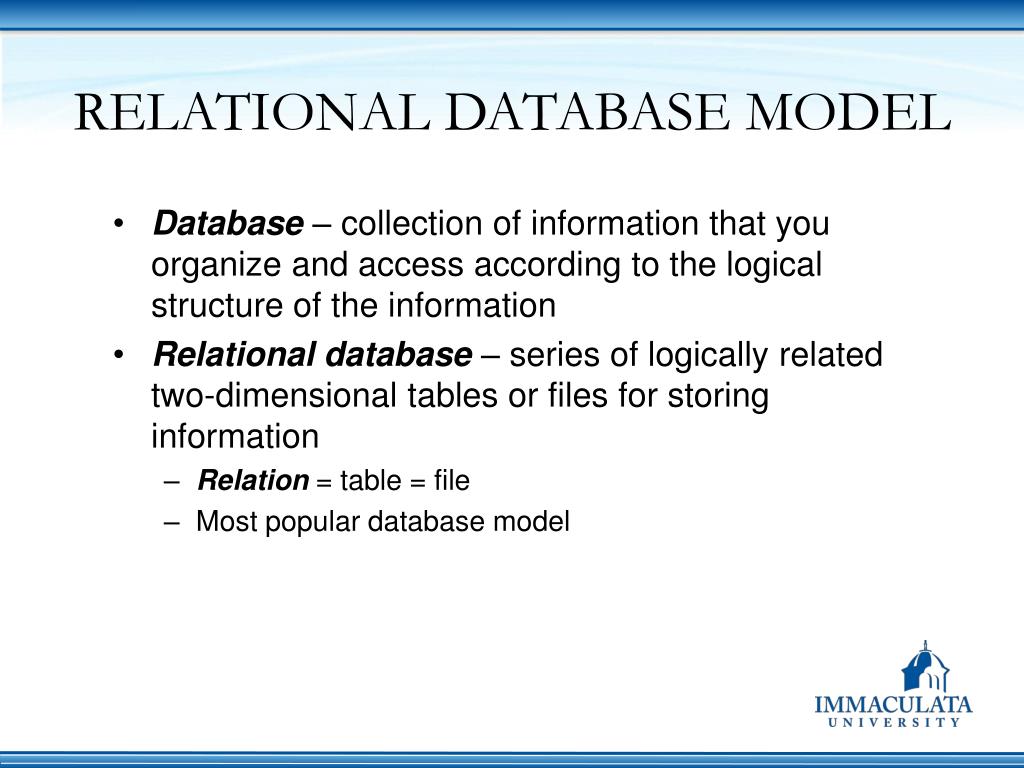 RELATIONAL DATABASE MODEL

• Database – collection of information that you organize and access according to the logical structure of the information

• Relational database – series of logically related two-dimensional tables or files for storing information

– Relation = table = file

– Most popular database model

IMMACULATA UNIVERSITY